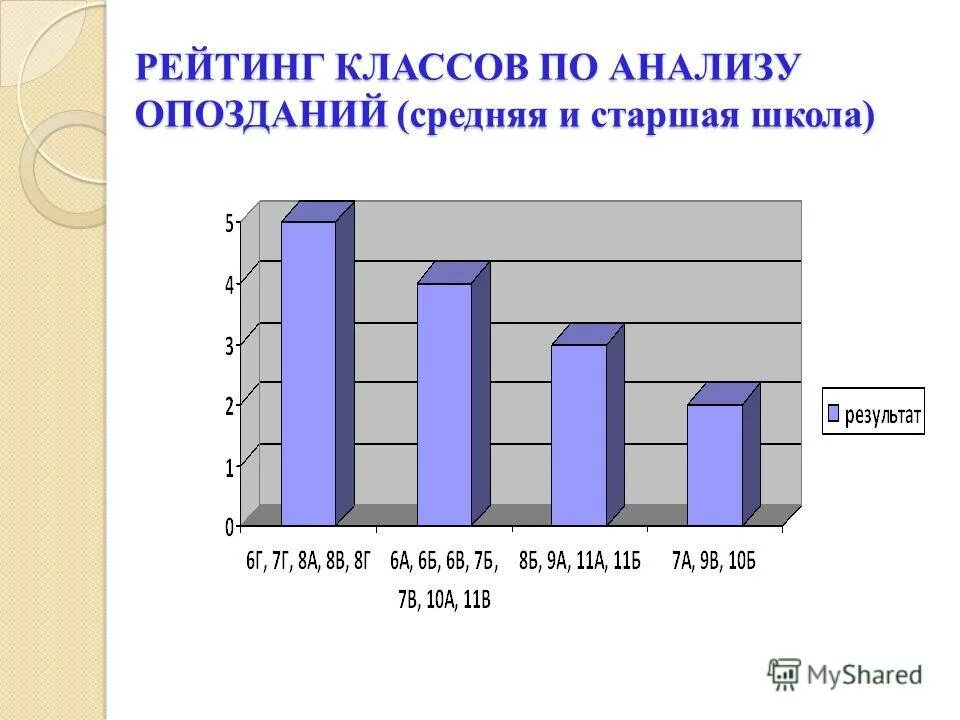 РЕЙТИНГ КЛАССОВ ПО АНАЛИЗУ ОПОЗДАНИЙ (средняя и старшая школа)

5
4
3
2
1
0

6Г, 7Г, 8А, 8В, 8Г
6А, 6Б, 6В, 7Б, 7В, 10А, 11В
8Б, 9А, 11А, 11Б
7А, 9В, 10Б

результат

MyShared